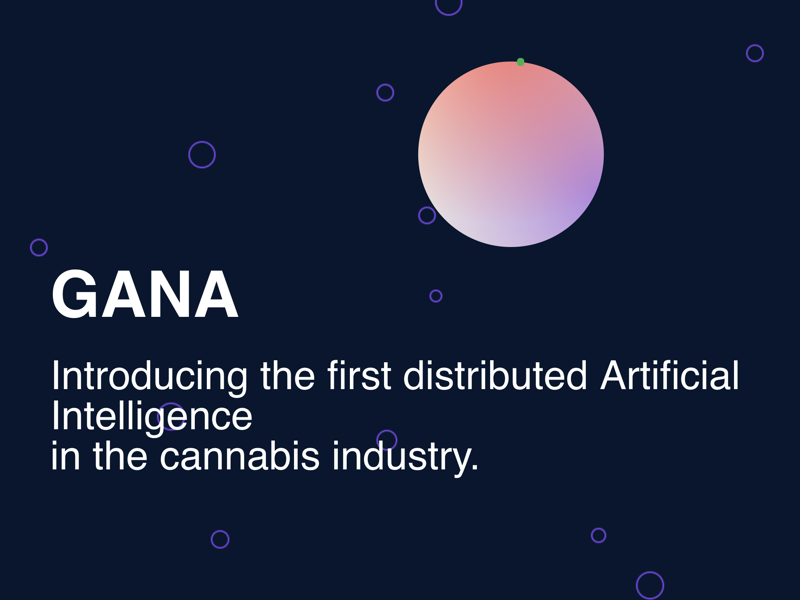 GANA

Introducing the first distributed Artificial Intelligence
in the cannabis industry.